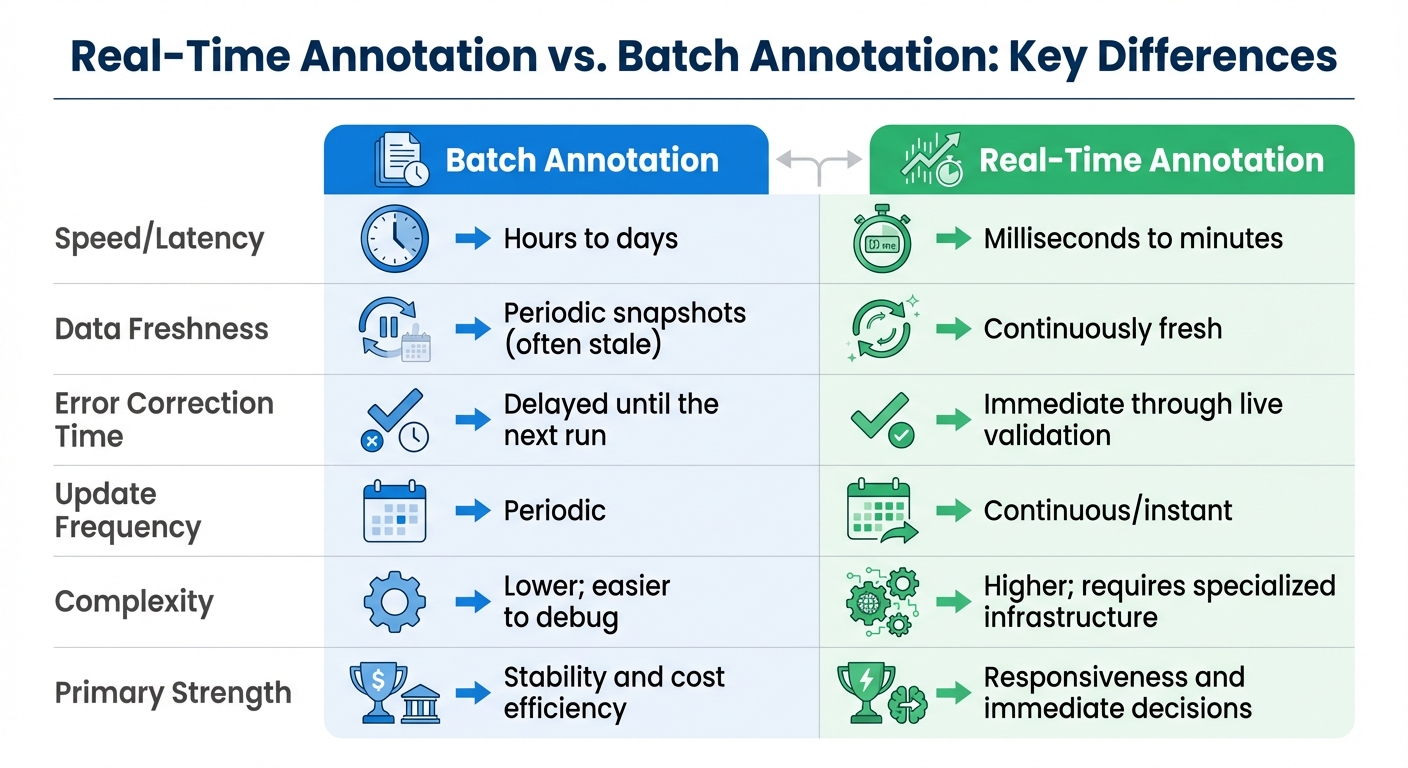 Real-Time Annotation vs. Batch Annotation: Key Differences

| | Batch Annotation | Real-Time Annotation |
|---|---|---|
| Speed/Latency | Hours to days | Milliseconds to minutes |
| Data Freshness | Periodic snapshots (often stale) | Continuously fresh |
| Error Correction Time | Delayed until the next run | Immediate through live validation |
| Update Frequency | Periodic | Continuous/instant |
| Complexity | Lower; easier to debug | Higher; requires specialized infrastructure |
| Primary Strength | Stability and cost efficiency | Responsiveness and immediate decisions |